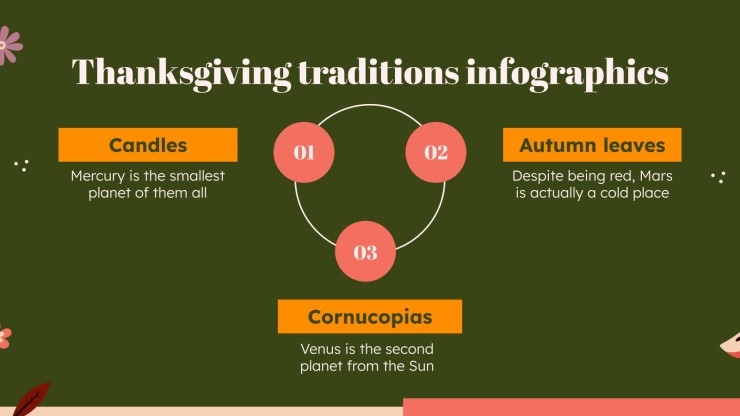 Thanksgiving traditions infographics

Candles

Mercury is the smallest planet of them all

01

02

Autumn leaves

Despite being red, Mars is actually a cold place

03

Cornucopias

Venus is the second planet from the Sun